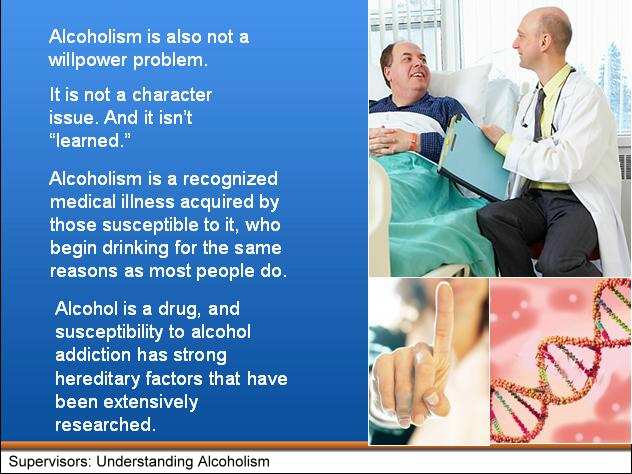 Alcoholism is also not a willpower problem.

It is not a character issue. And it isn't "learned."

Alcoholism is a recognized medical illness acquired by those susceptible to it, who begin drinking for the same reasons as most people do.

Alcohol is a drug, and susceptibility to alcohol addiction has strong hereditary factors that have been extensively researched.

Supervisors: Understanding Alcoholism